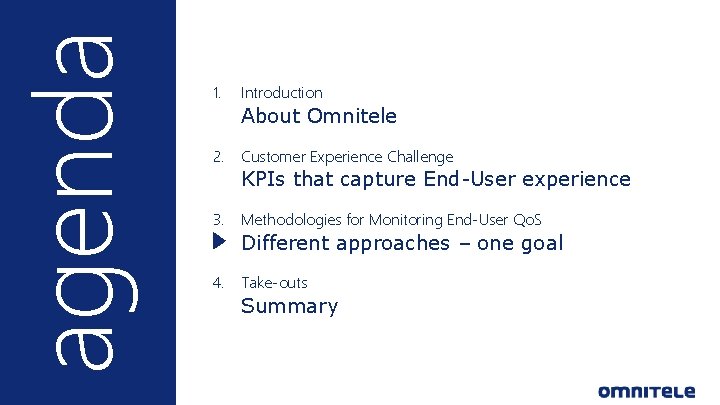 agenda

1. Introduction
About Omnitele

2. Customer Experience Challenge
KPIs that capture End-User experience

3. Methodologies for Monitoring End-User QoS
Different approaches – one goal

4. Take-outs
Summary

OMNITELE